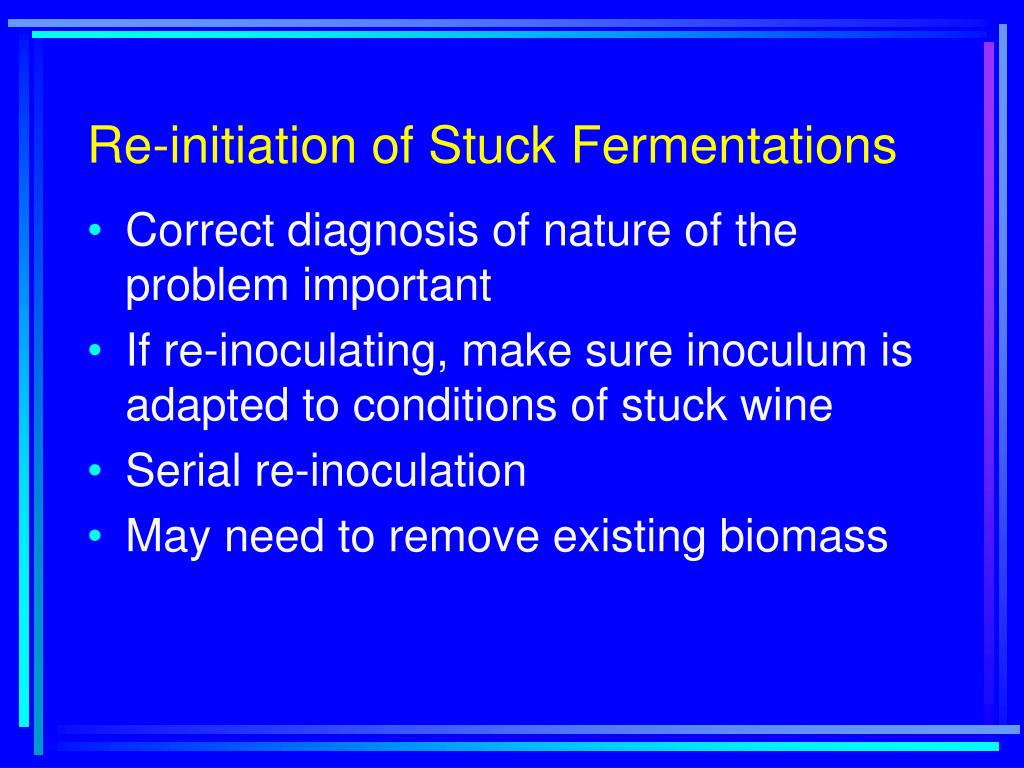 Re-initiation of Stuck Fermentations

• Correct diagnosis of nature of the problem important
• If re-inoculating, make sure inoculum is adapted to conditions of stuck wine
• Serial re-inoculation
• May need to remove existing biomass